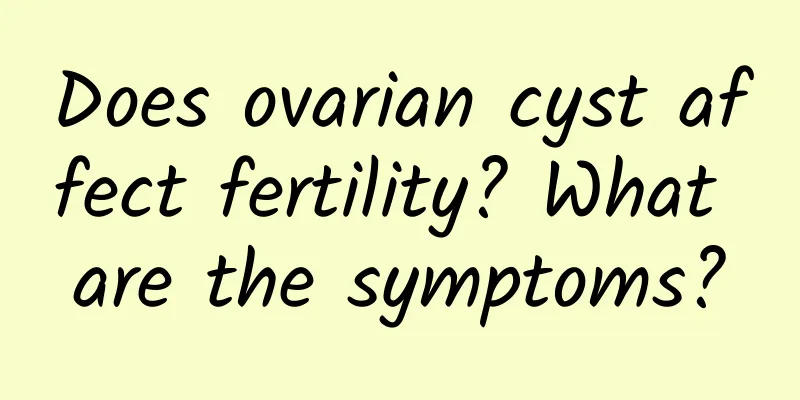 Does ovarian cyst affect fertility? What are the symptoms?